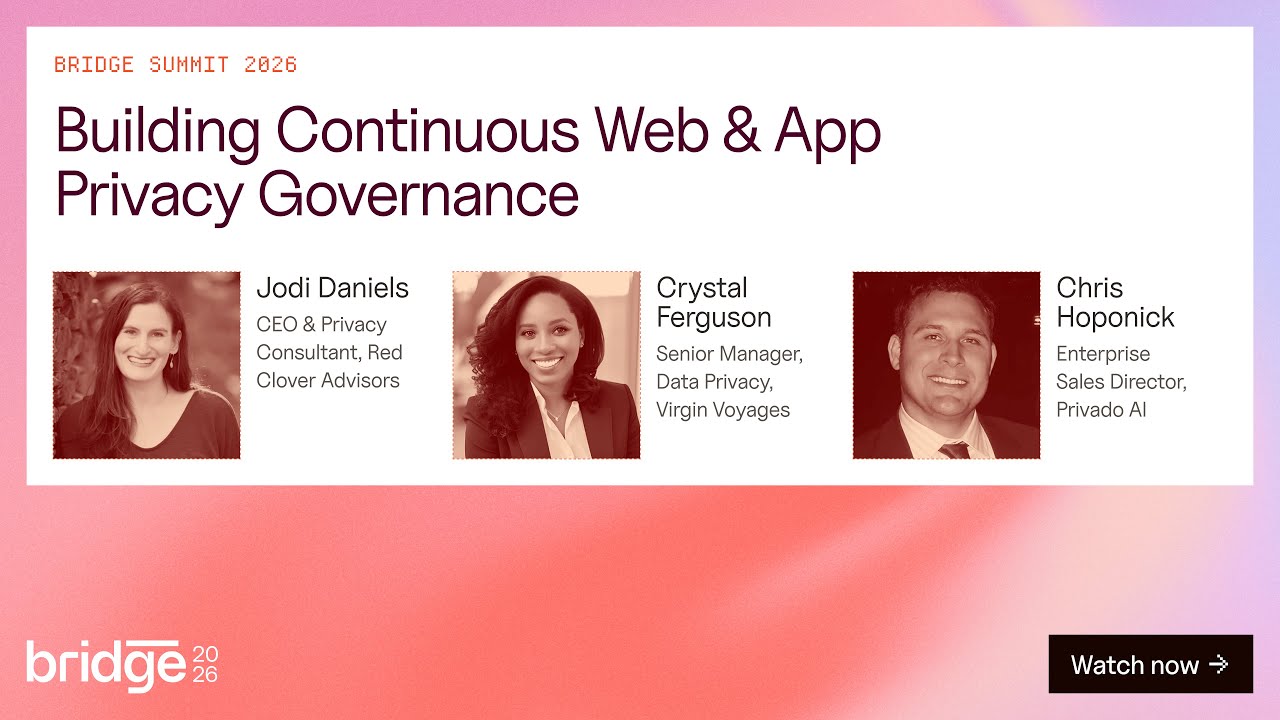 BRIDGE SUMMIT 2026

Building Continuous Web & App Privacy Governance

Jodi Daniels
CEO & Privacy Consultant, Red Clover Advisors

Crystal Ferguson
Senior Manager, Data Privacy, Virgin Voyages

Chris Hoponick
Enterprise Sales Director, Privado AI

bridge 20 26

Watch now →